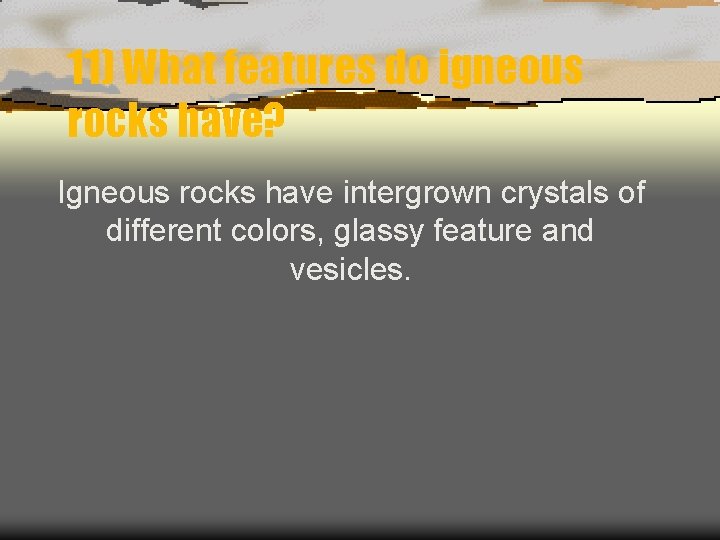 11) What features do igneous rocks have?

Igneous rocks have intergrown crystals of different colors, glassy feature and vesicles.